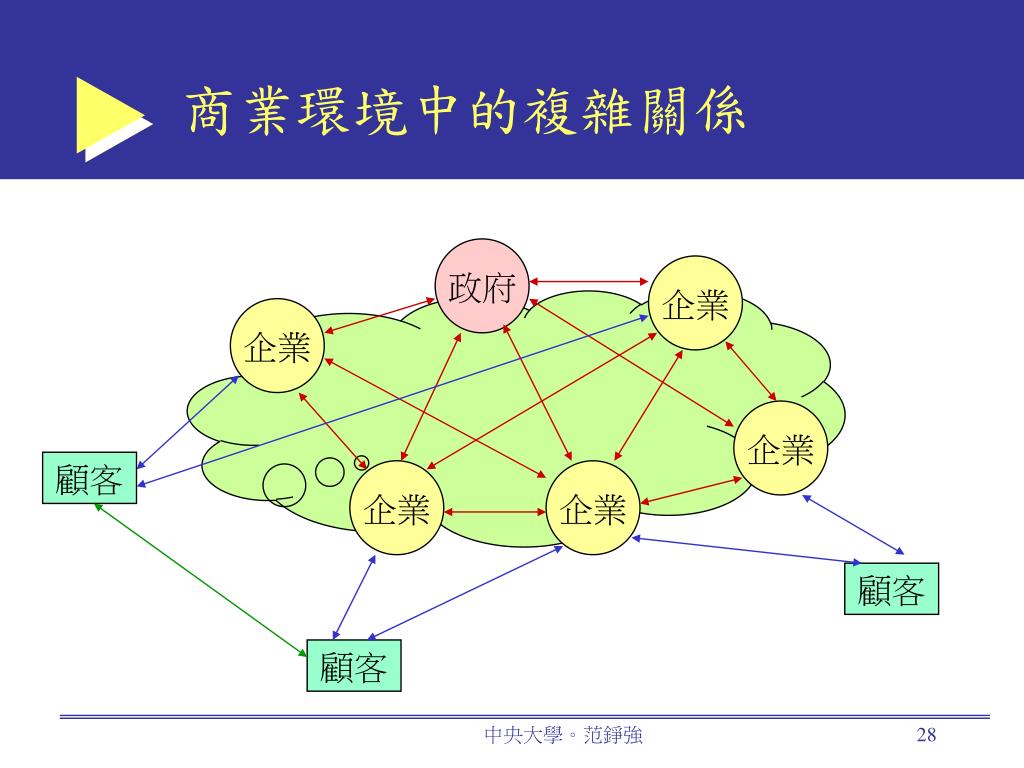 商業環境中的複雜關係

政府

企業

企業

企業

顧客

企業

企業

顧客

顧客

中央大學。范錚強

28